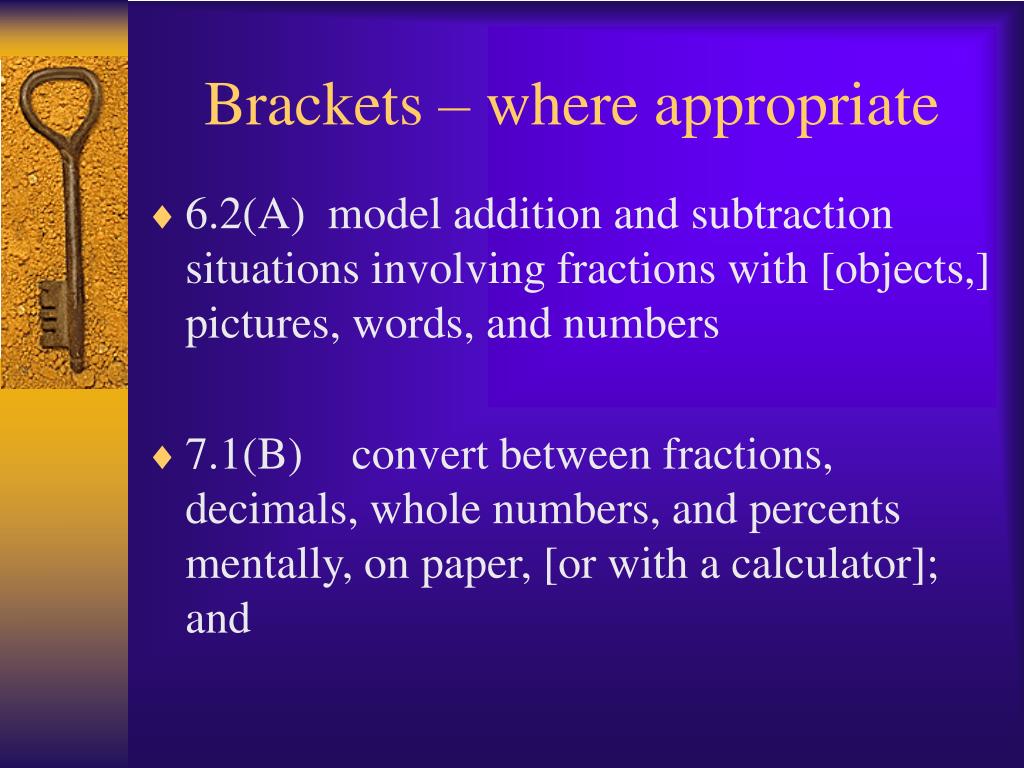 Brackets – where appropriate

♦ 6.2(A) model addition and subtraction situations involving fractions with [objects,] pictures, words, and numbers

♦ 7.1(B) convert between fractions, decimals, whole numbers, and percents mentally, on paper, [or with a calculator]; and